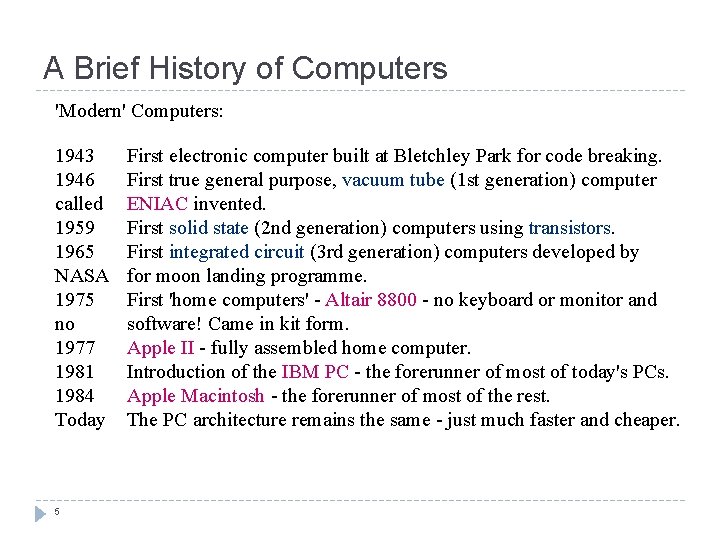 A Brief History of Computers

'Modern' Computers:

1943 First electronic computer built at Bletchley Park for code breaking.
1946 First true general purpose, vacuum tube (1st generation) computer called ENIAC invented.
1959 First solid state (2nd generation) computers using transistors.
1965 First integrated circuit (3rd generation) computers developed by NASA for moon landing programme.
1975 First 'home computers' - Altair 8800 - no keyboard or monitor and no software! Came in kit form.
1977 Apple II - fully assembled home computer.
1981 Introduction of the IBM PC - the forerunner of most of today's PCs.
1984 Apple Macintosh - the forerunner of most of the rest.
Today The PC architecture remains the same - just much faster and cheaper.

5